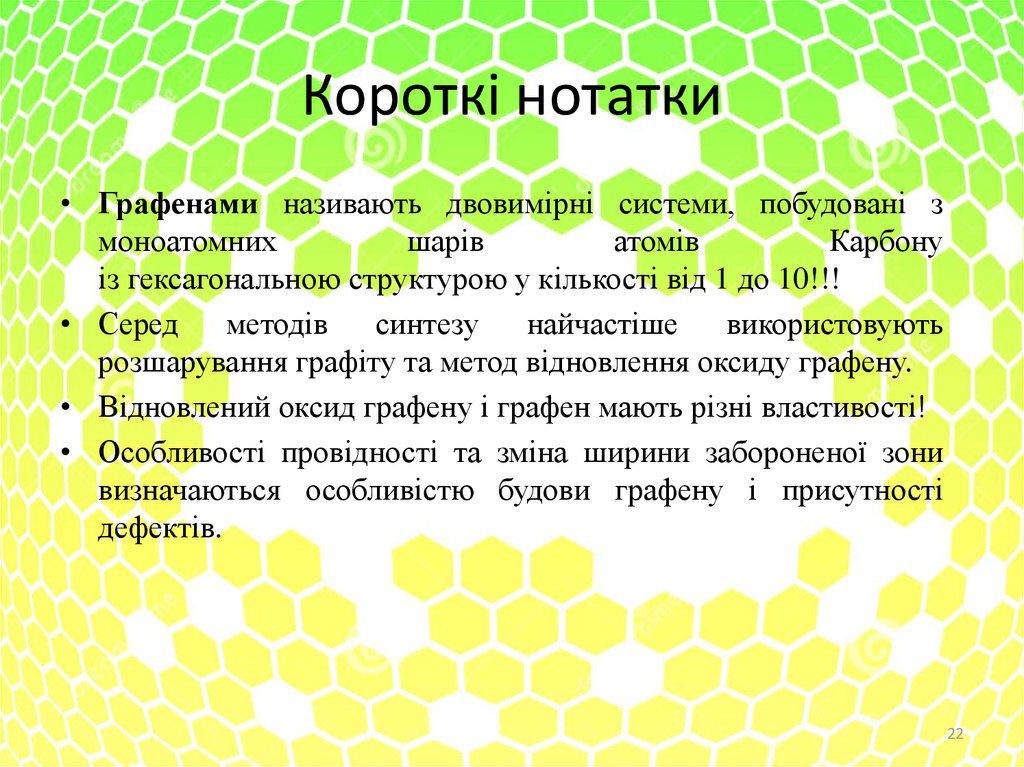 Короткі нотатки

• Графенами називають двовимірні системи, побудовані з моноатомних шарів атомів Карбону із гексагональною структурою у кількості від 1 до 10!!!

• Серед методів синтезу найчастіше використовують розшарування графіту та метод відновлення оксиду графену.

• Відновлений оксид графену і графен мають різні властивості!

• Особливості провідності та зміна ширини забороненої зони визначаються особливістю будови графену і присутності дефектів.

22